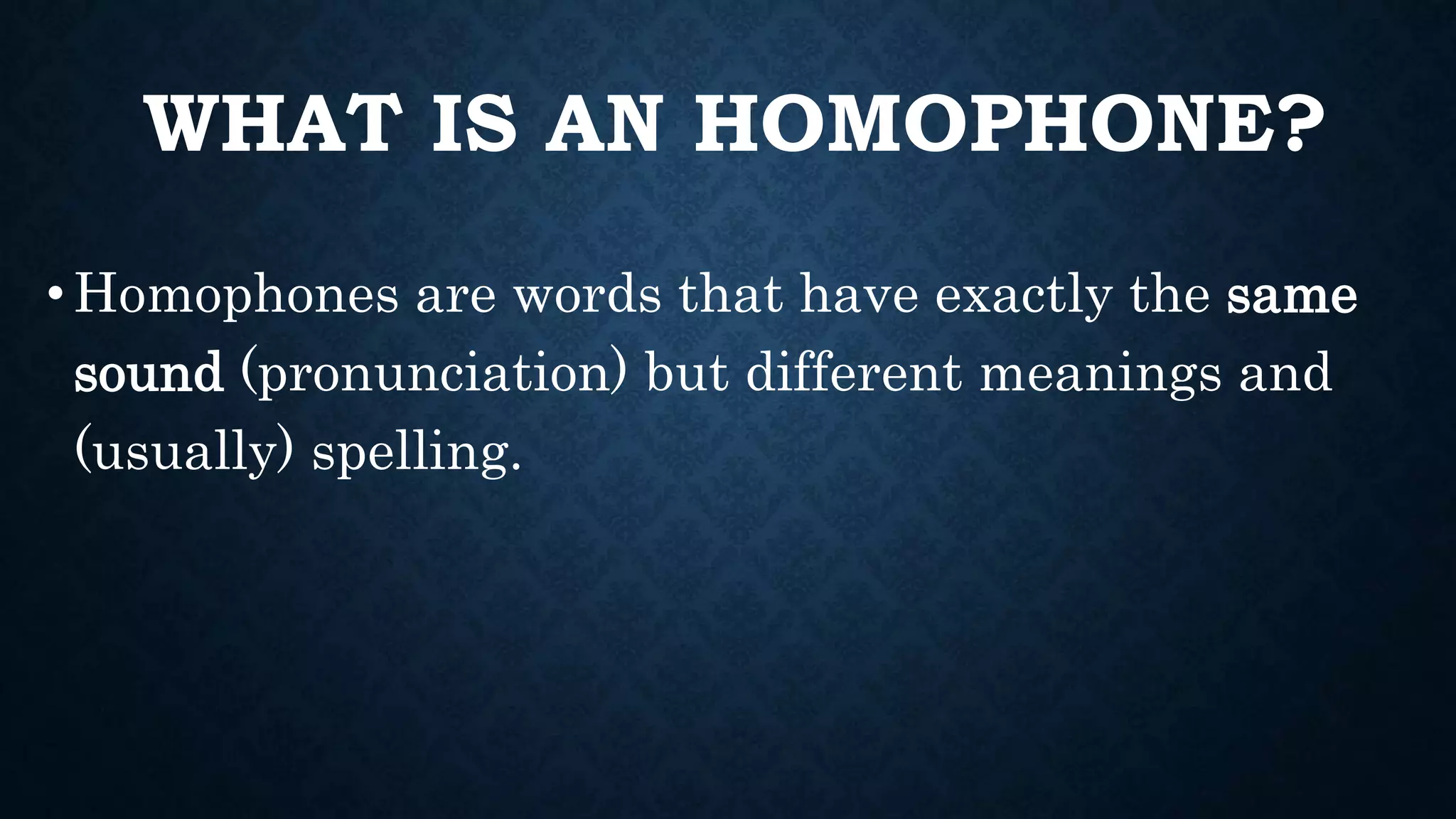 WHAT IS AN HOMOPHONE?

• Homophones are words that have exactly the same sound (pronunciation) but different meanings and (usually) spelling.